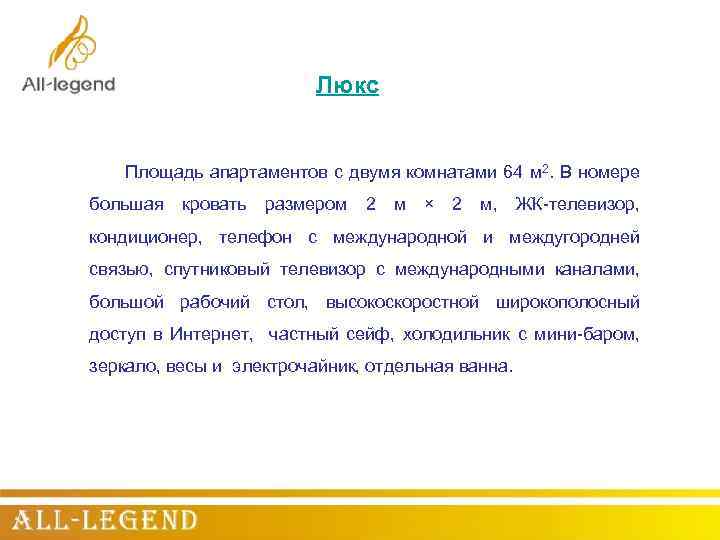 All-legend

Люкс

Площадь апартаментов с двумя комнатами 64 м$^2$. В номере большая кровать размером 2 м × 2 м, ЖК-телевизор, кондиционер, телефон с международной и междугородней связью, спутниковый телевизор с международными каналами, большой рабочий стол, высокоскоростной широкополосный доступ в Интернет, частный сейф, холодильник с мини-баром, зеркало, весы и электрочайник, отдельная ванна.

ALL-LEGEND